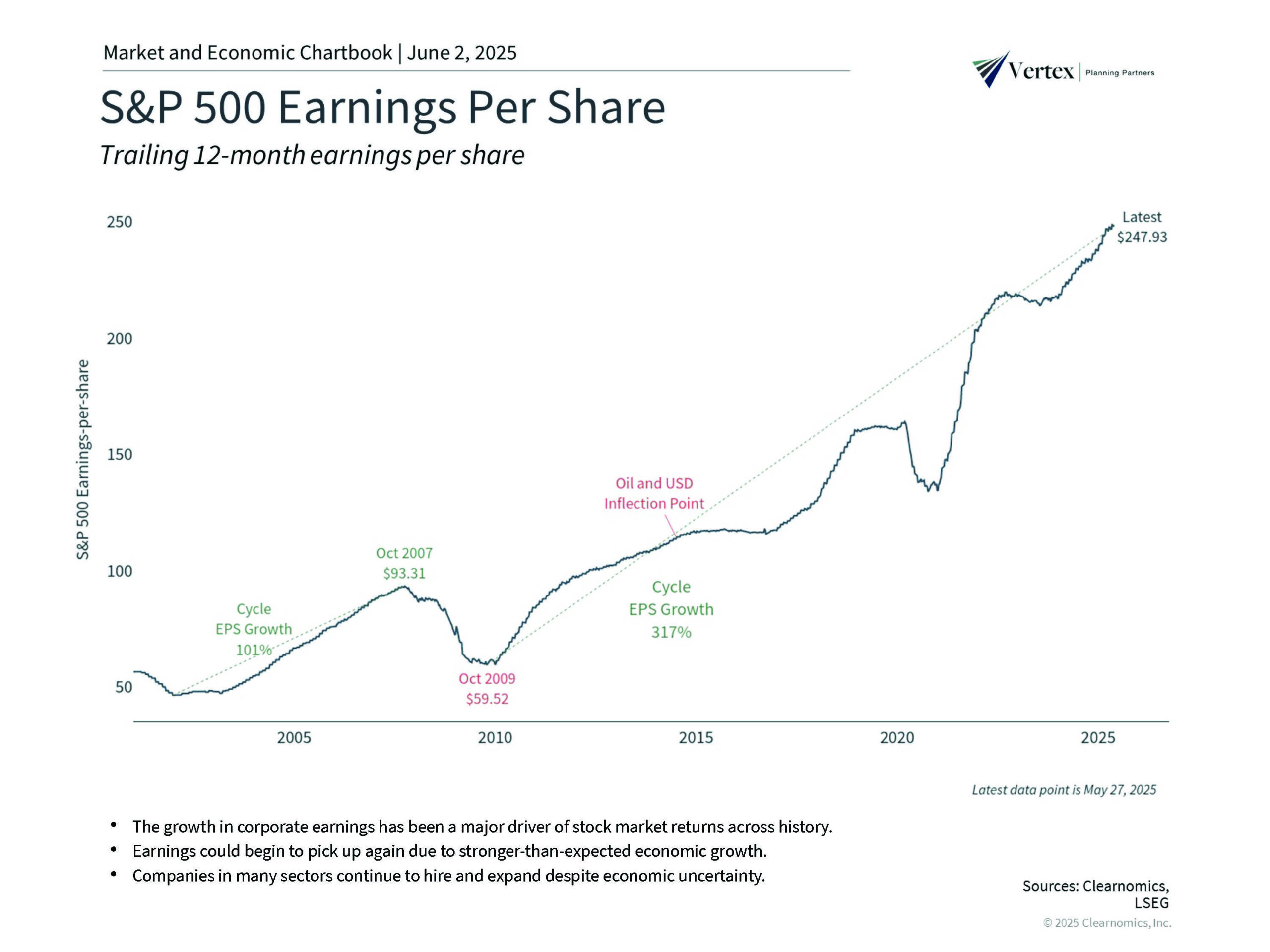 Market and Economic Chartbook | June 2, 2025

Vertex | Planning Partners

S&P 500 Earnings Per Share

Trailing 12-month earnings per share

S&P 500 Earnings-per-share

250
200
150
100
50

Latest
$247.93

Oil and USD
Inflection Point

Oct 2007
$93.31

Cycle
EPS Growth
101%

Cycle
EPS Growth
317%

Oct 2009
$59.52

2005
2010
2015
2020
2025

Latest data point is May 27, 2025

• The growth in corporate earnings has been a major driver of stock market returns across history.
• Earnings could begin to pick up again due to stronger-than-expected economic growth.
• Companies in many sectors continue to hire and expand despite economic uncertainty.

Sources: Clearnomics, LSEG
© 2025 Clearnomics, Inc.